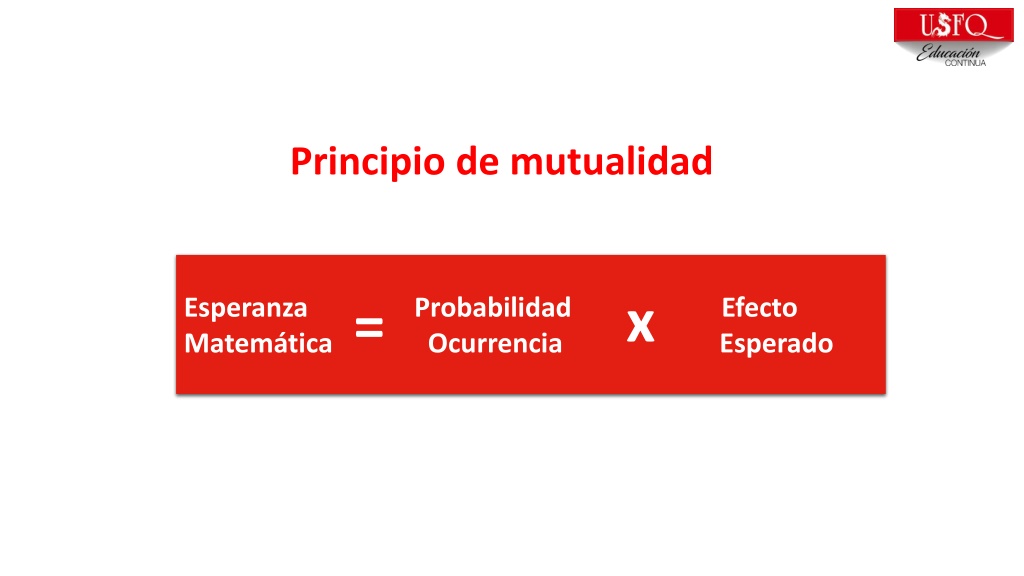 USFQ
Educación
CONTINUA

Principio de mutualidad

Esperanza Matemática = Probabilidad Ocurrencia x Efecto Esperado